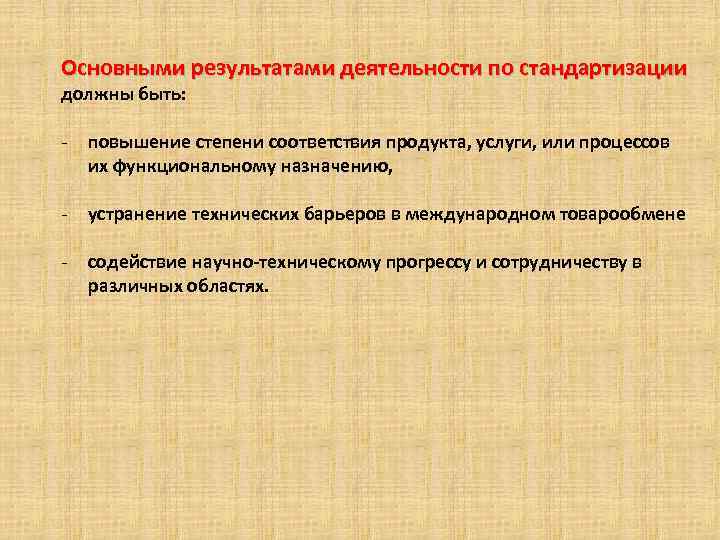 Основными результатами деятельности по стандартизации должны быть:

- повышение степени соответствия продукта, услуги, или процессов их функциональному назначению,

- устранение технических барьеров в международном товарообмене

- содействие научно-техническому прогрессу и сотрудничеству в различных областях.